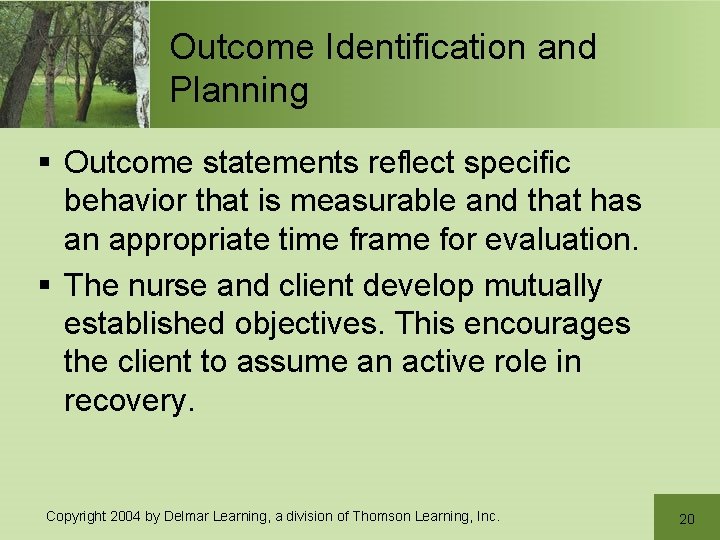 Outcome Identification and Planning

▪ Outcome statements reflect specific behavior that is measurable and that has an appropriate time frame for evaluation.

▪ The nurse and client develop mutually established objectives. This encourages the client to assume an active role in recovery.

Copyright 2004 by Delmar Learning, a division of Thomson Learning, Inc.

20